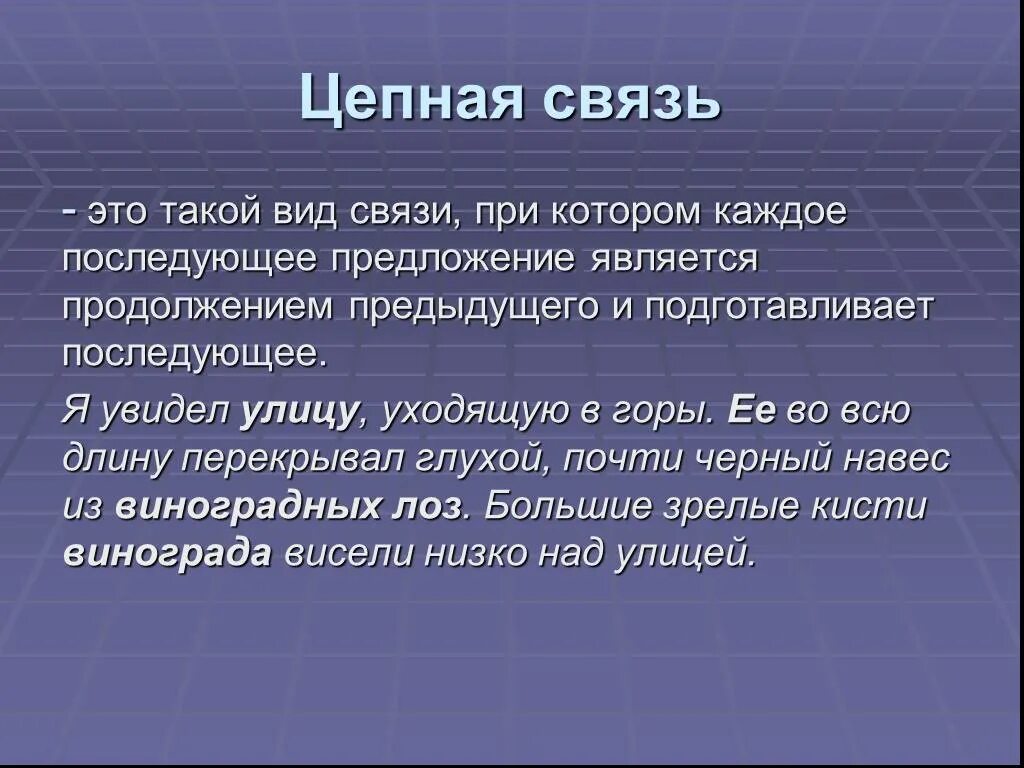 Цепная связь

- это такой вид связи, при котором каждое последующее предложение является продолжением предыдущего и подготавливает последующее.

Я увидел улицу, уходящую в горы. Ее во всю длину перекрывал глухой, почти черный навес из виноградных лоз. Большие зрелые кисти винограда висели низко над улицей.